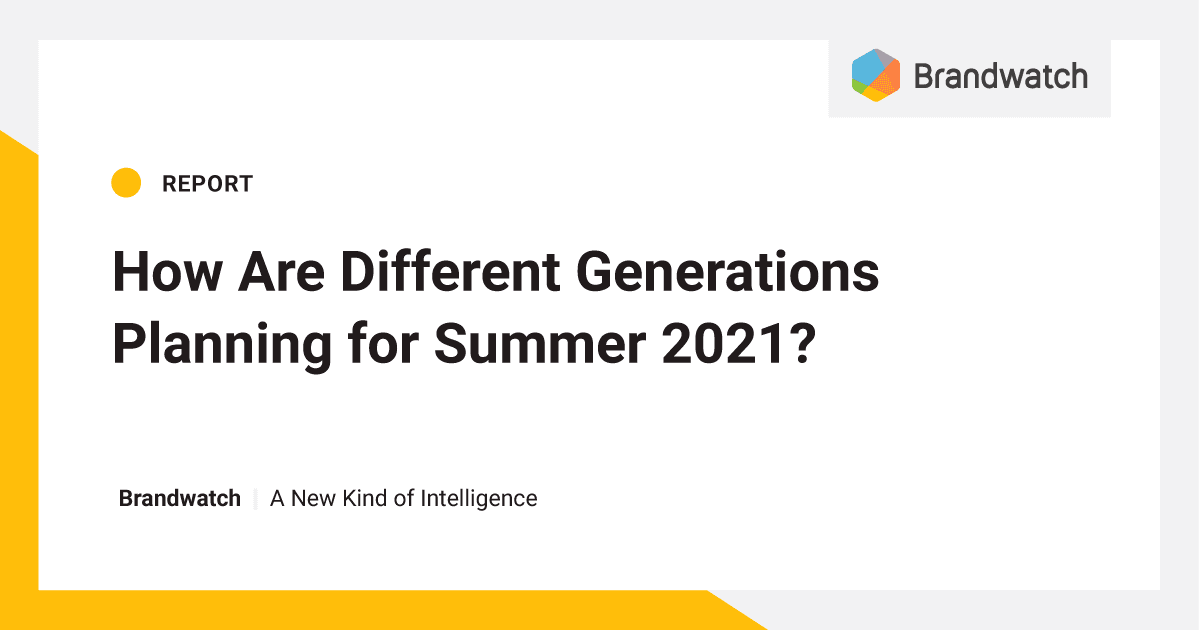 Brandwatch

REPORT

How Are Different Generations Planning for Summer 2021?

Brandwatch | A New Kind of Intelligence